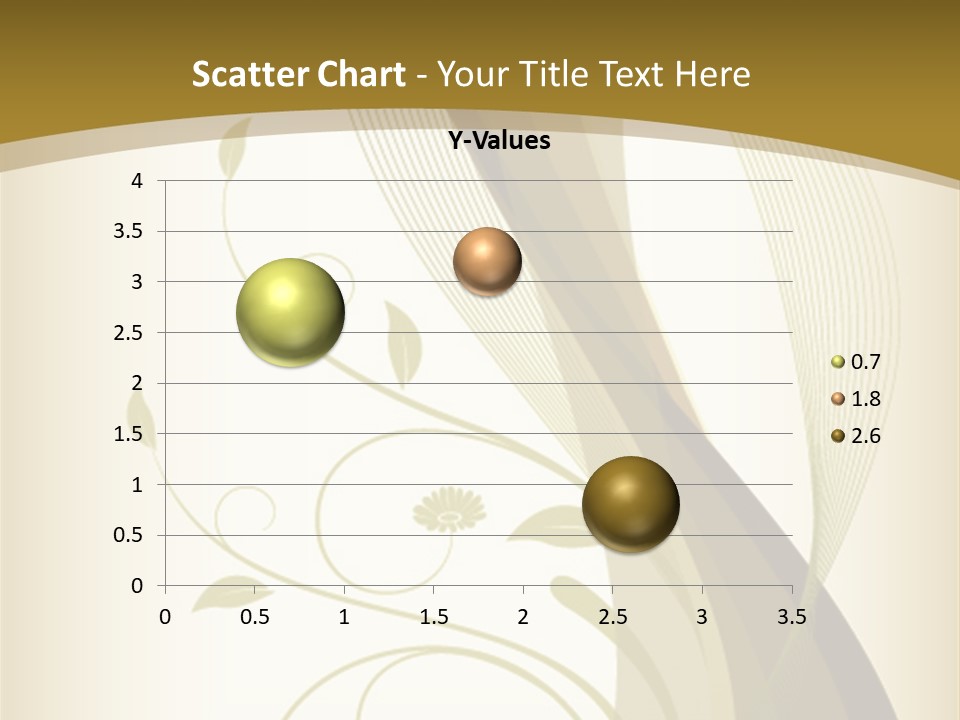 Scatter Chart - Your Title Text Here

Y-Values

4
3.5
3
2.5
2
1.5
1
0.5
0

0 0.5 1 1.5 2 2.5 3 3.5

0.7
1.8
2.6